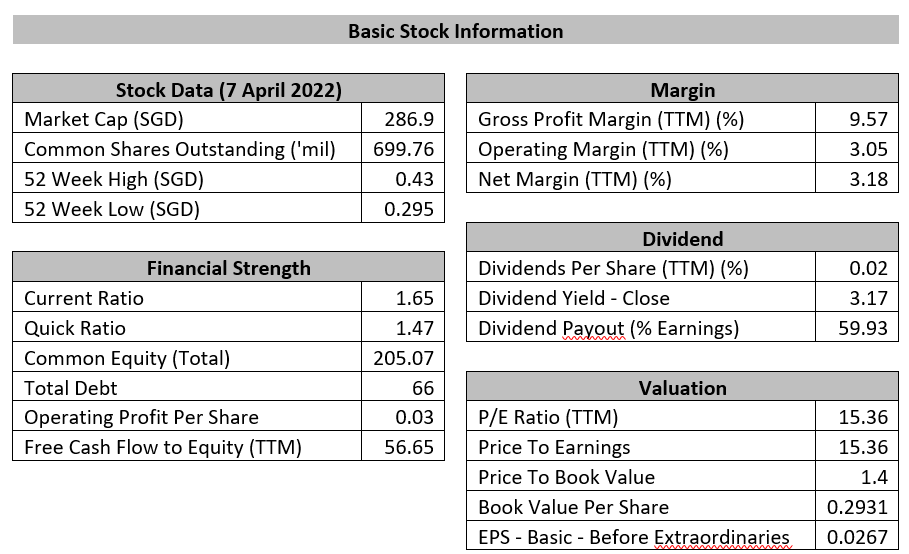 Basic Stock Information

| Stock Data (7 April 2022) | |
|---|---|
| Market Cap (SGD) | 286.9 |
| Common Shares Outstanding ('mil) | 699.76 |
| 52 Week High (SGD) | 0.43 |
| 52 Week Low (SGD) | 0.295 |

| Financial Strength | |
|---|---|
| Current Ratio | 1.65 |
| Quick Ratio | 1.47 |
| Common Equity (Total) | 205.07 |
| Total Debt | 66 |
| Operating Profit Per Share | 0.03 |
| Free Cash Flow to Equity (TTM) | 56.65 |

| Margin | |
|---|---|
| Gross Profit Margin (TTM) (%) | 9.57 |
| Operating Margin (TTM) (%) | 3.05 |
| Net Margin (TTM) (%) | 3.18 |

| Dividend | |
|---|---|
| Dividends Per Share (TTM) (%) | 0.02 |
| Dividend Yield - Close | 3.17 |
| Dividend Payout (% Earnings) | 59.93 |

| Valuation | |
|---|---|
| P/E Ratio (TTM) | 15.36 |
| Price To Earnings | 15.36 |
| Price To Book Value | 1.4 |
| Book Value Per Share | 0.2931 |
| EPS - Basic - Before Extraordinaries | 0.0267 |